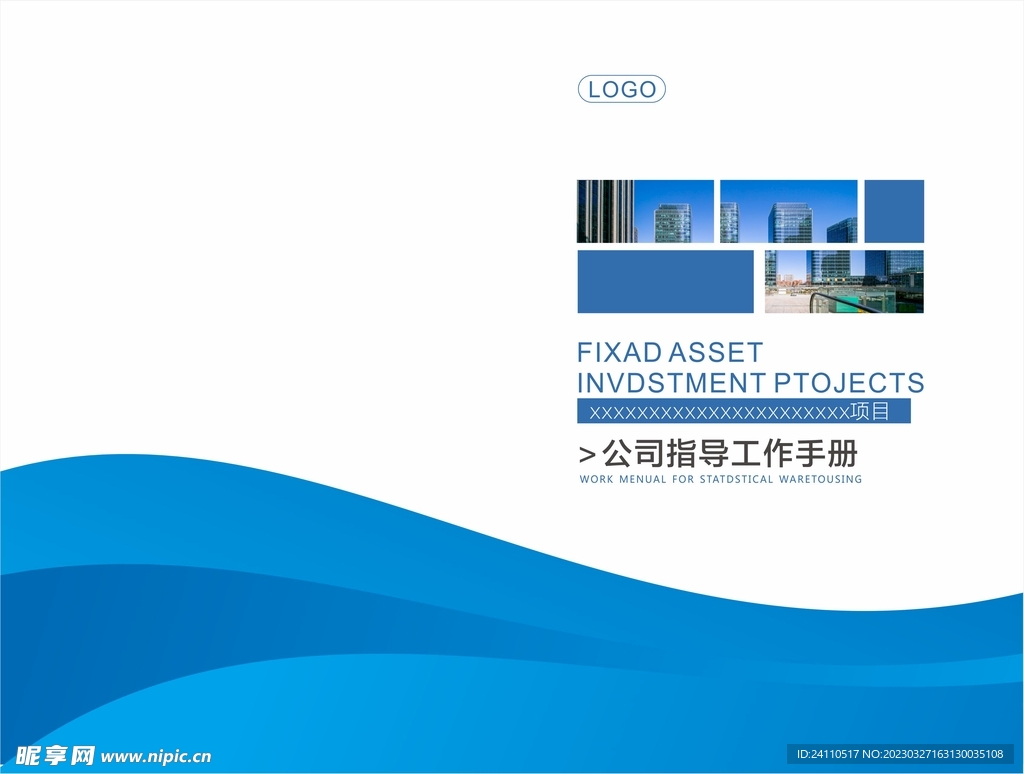 LOGO

FIXAD ASSET INVDSTMENT PTOJECTS

XXXXXXXXXXXXXXXXXXXXXXX项目

>公司指导工作手册

WORK MENUAL FOR STATDSTICAL WARETOUSING

昵享网 www.nipic.cn

ID:24110517 NO:20230327163130035108